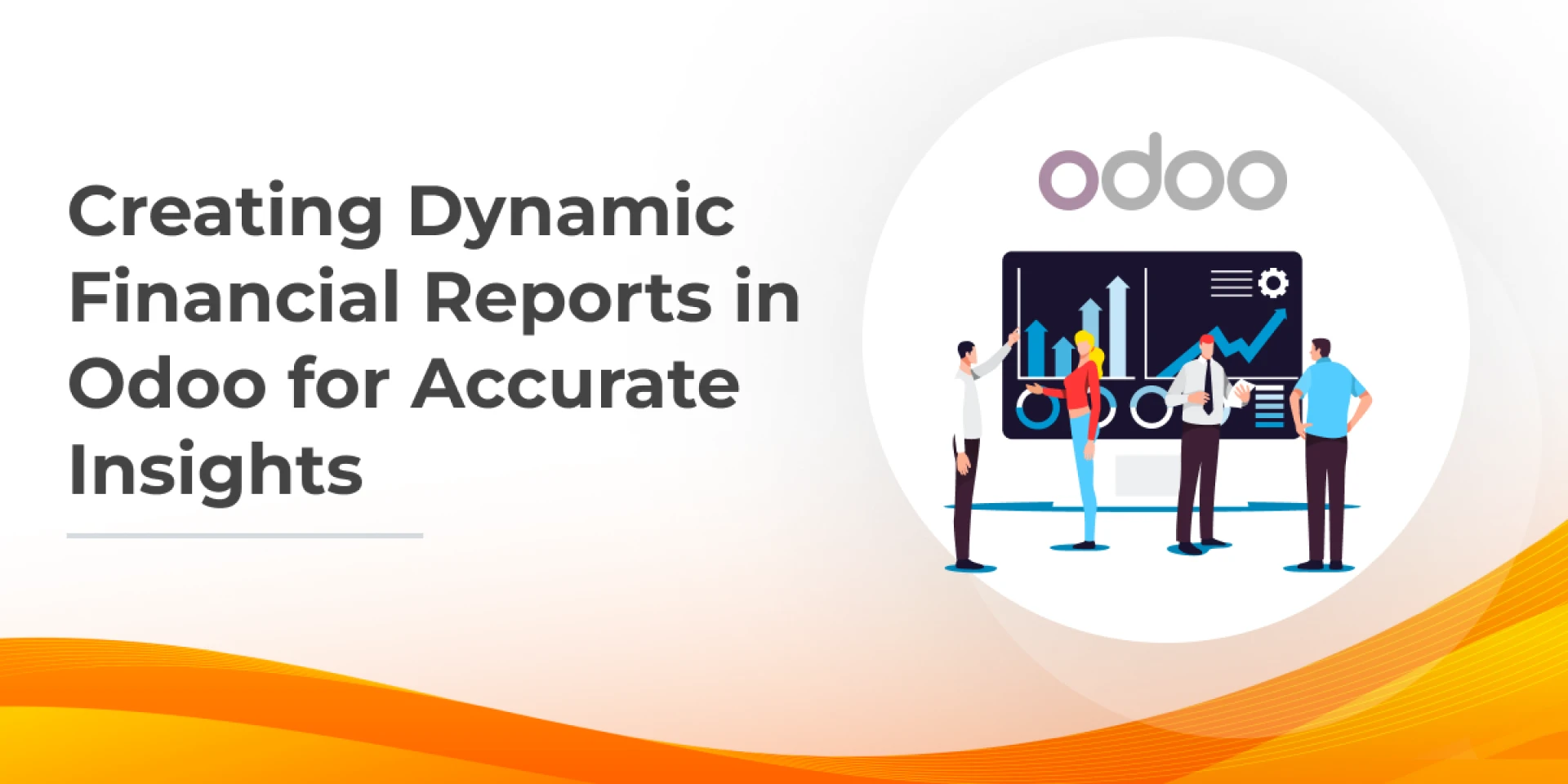 Creating Dynamic Financial Reports in Odoo for Accurate Insights

odoo